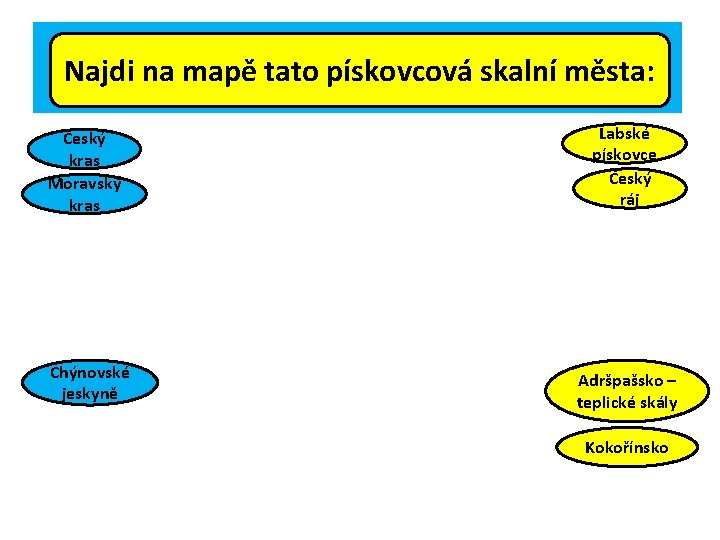 Najdi na mapě tato pískovcová skalní města:

Český kras

Moravský kras

Chýnovské jeskyně

Labské pískovce

Český ráj

Adršpašsko – teplické skály

Kokořínsko